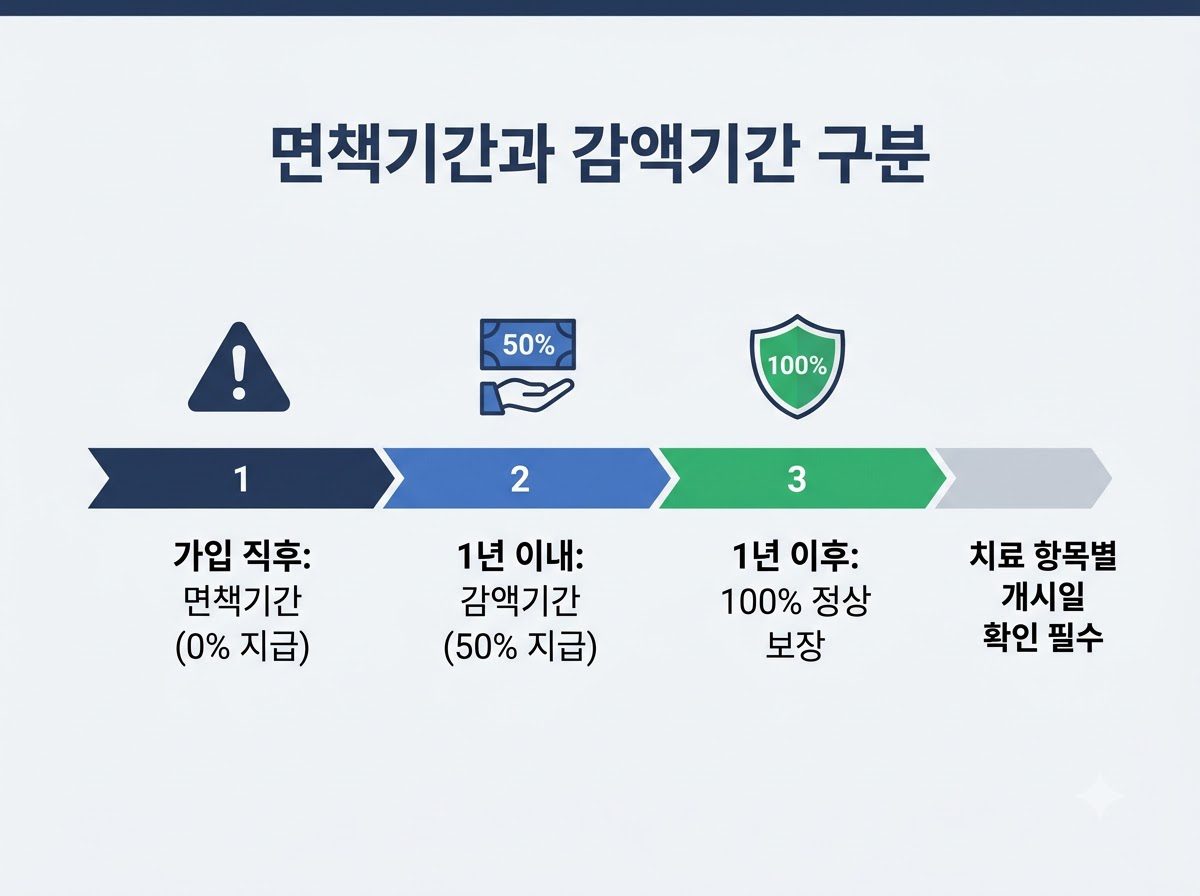 면책기간과 감액기간 구분

50%

100%

1

2

3

가입 직후:
면책기간
(0% 지급)

1년 이내:
감액기간
(50% 지급)

1년 이후:
100% 정상
보장

치료 항목별
개시일
확인 필수